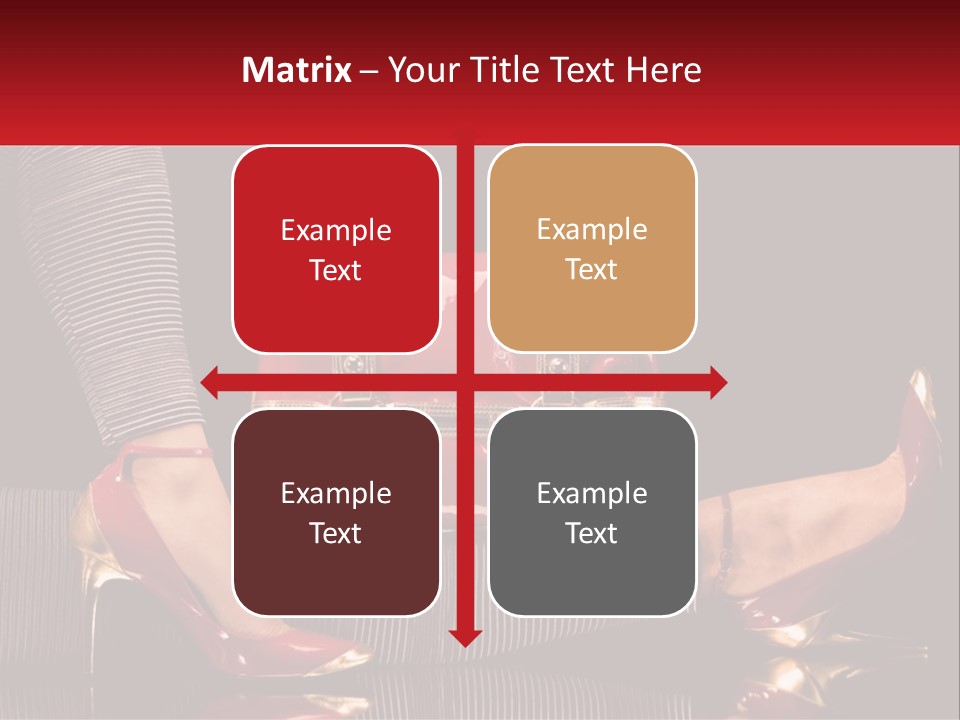 Matrix – Your Title Text Here

Example Text

Example Text

Example Text

Example Text